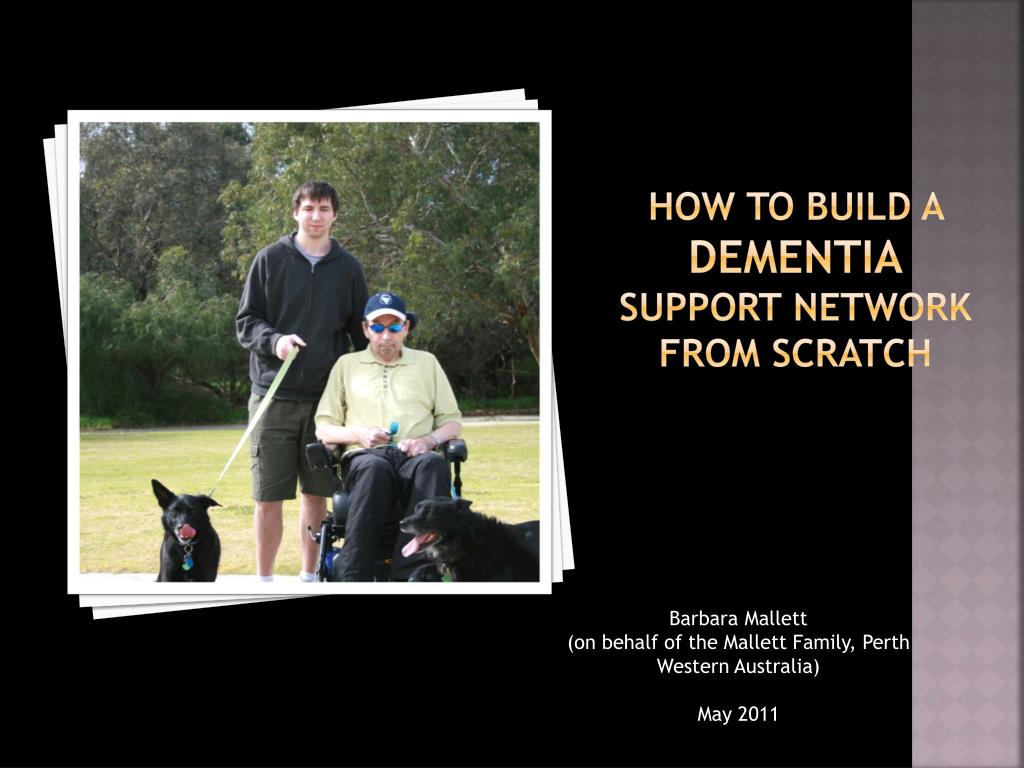 HOW TO BUILD A DEMENTIA SUPPORT NETWORK FROM SCRATCH

Barbara Mallett
(on behalf of the Mallett Family, Perth Western Australia)

May 2011